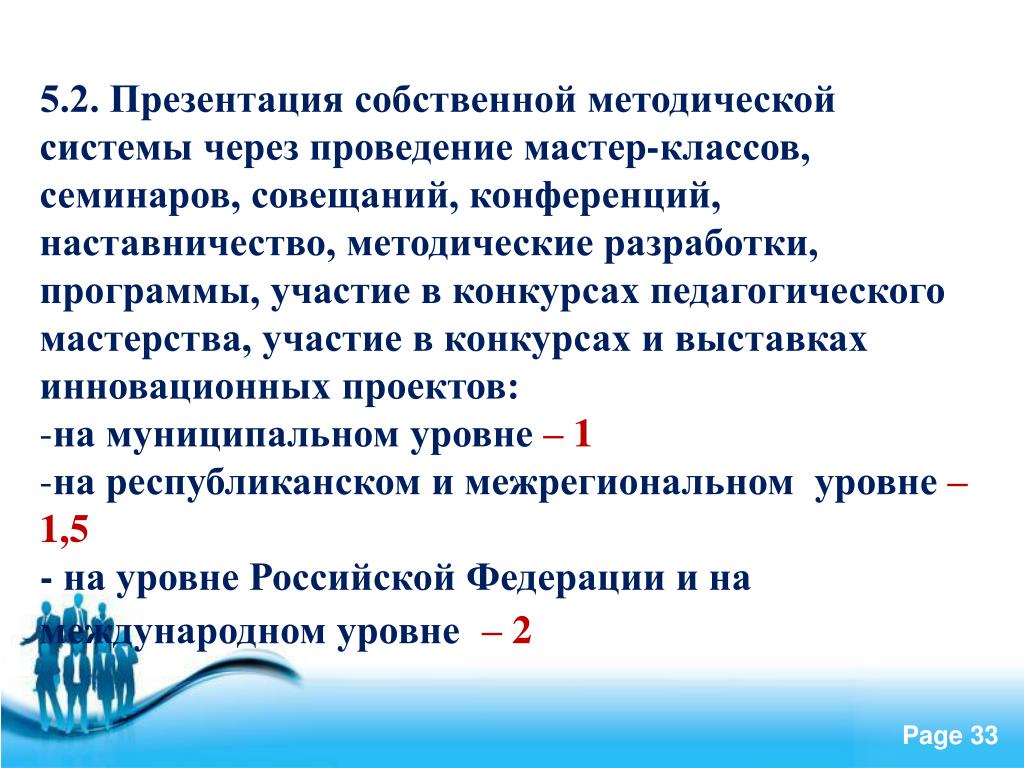 5.2. Презентация собственной методической системы через проведение мастер-классов, семинаров, совещаний, конференций, наставничество, методические разработки, программы, участие в конкурсах педагогического мастерства, участие в конкурсах и выставках инновационных проектов:
-на муниципальном уровне – 1
-на республиканском и межрегиональном уровне – 1,5
- на уровне Российской Федерации и на международном уровне – 2

Page 33